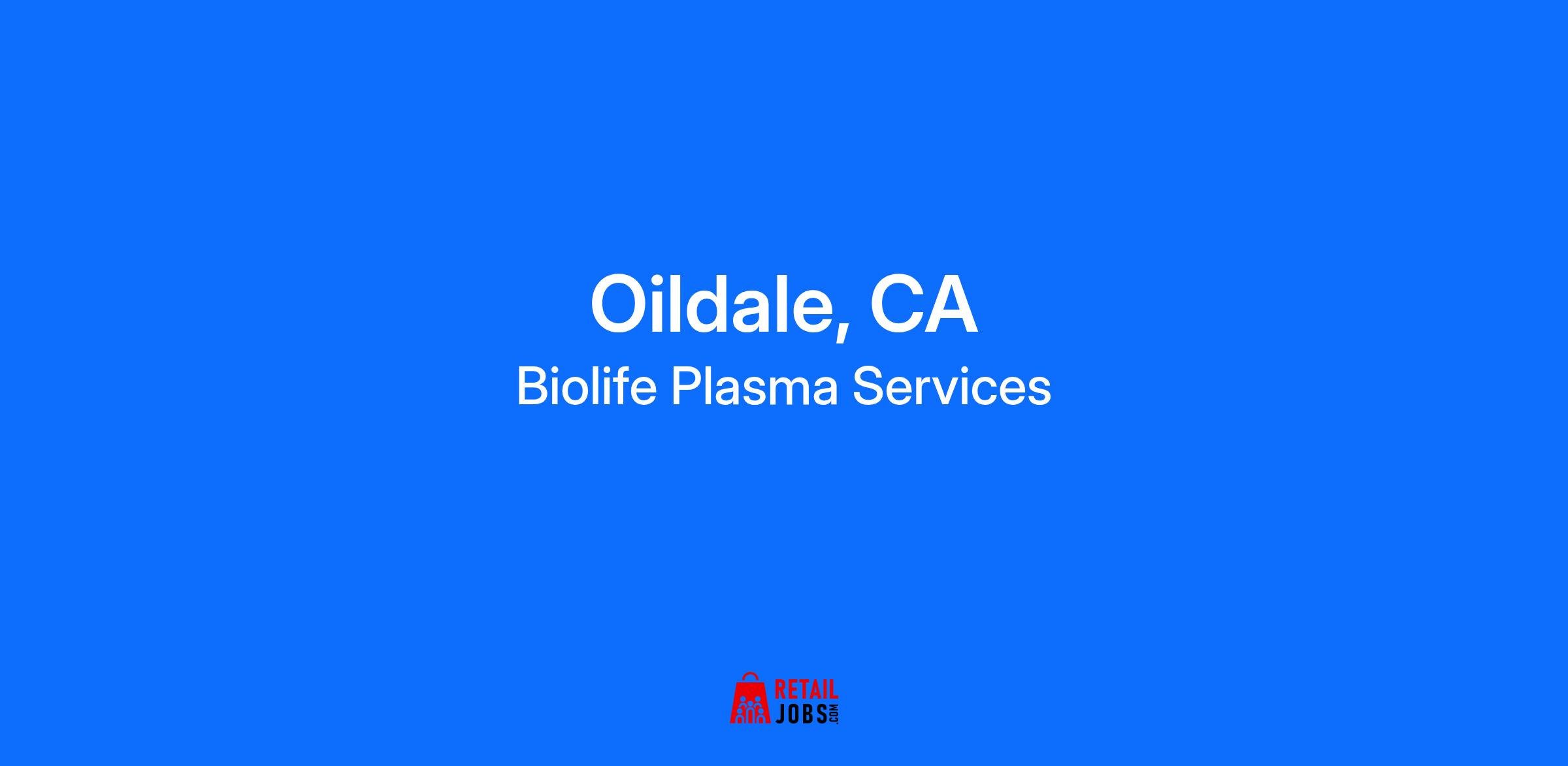 Oildale, CA
Biolife Plasma Services

RETAIL JOBS.COM